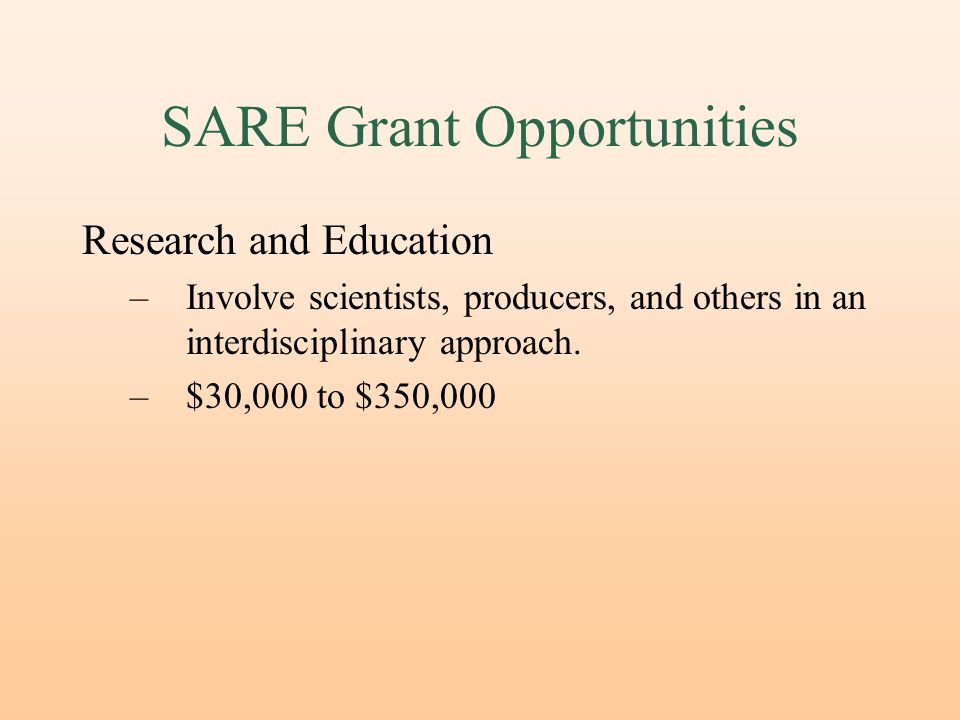 SARE Grant Opportunities

Research and Education

– Involve scientists, producers, and others in an interdisciplinary approach.

– \$30,000 to \$350,000